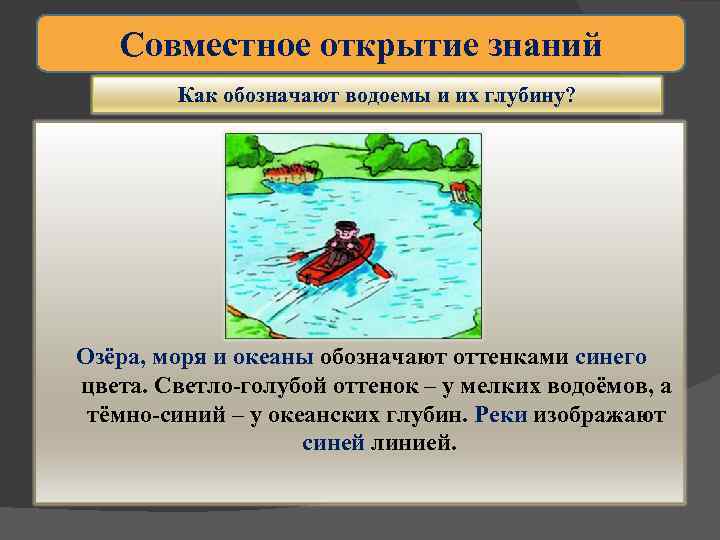 Совместное открытие знаний

Как обозначают водоемы и их глубину?

Озёра, моря и океаны обозначают оттенками синего цвета. Светло-голубой оттенок – у мелких водоёмов, а тёмно-синий – у океанских глубин. Реки изображают синей линией.